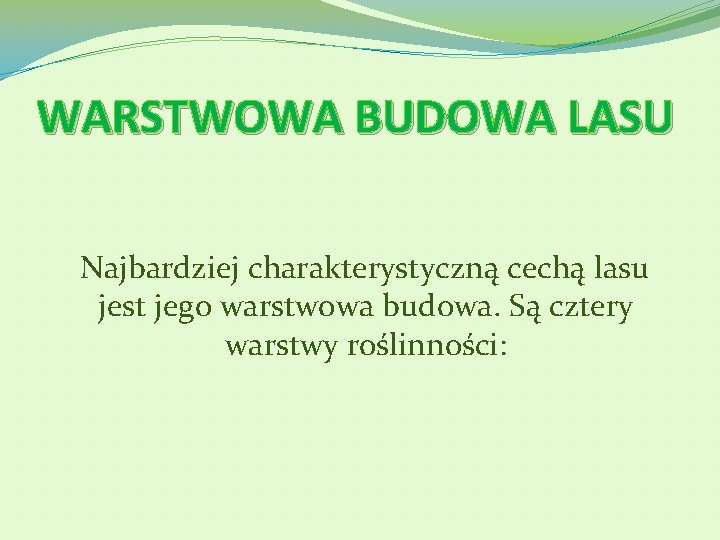 WARSTWOWA BUDOWA LASU

Najbardziej charakterystyczną cechą lasu jest jego warstwowa budowa. Są cztery warstwy roślinności: